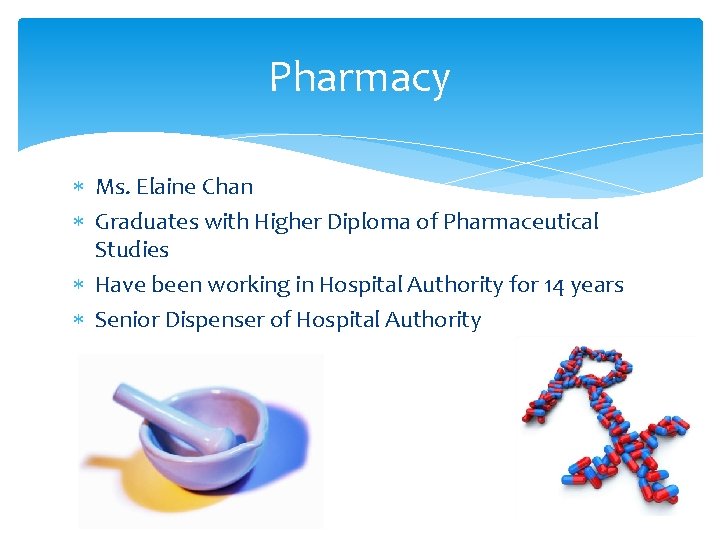 Pharmacy

* Ms. Elaine Chan
* Graduates with Higher Diploma of Pharmaceutical Studies
* Have been working in Hospital Authority for 14 years
* Senior Dispenser of Hospital Authority